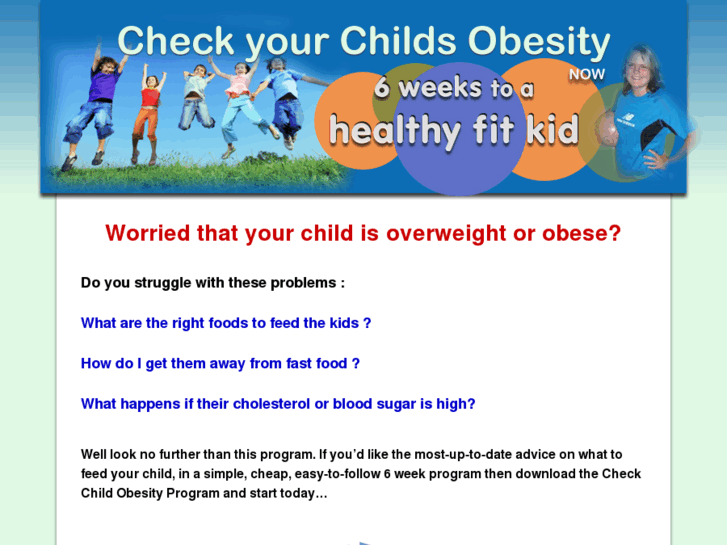 Check your Childs Obesity

NOW

6 weeks to a healthy fit kid

Worried that your child is overweight or obese?

Do you struggle with these problems :

What are the right foods to feed the kids ?

How do I get them away from fast food ?

What happens if their cholesterol or blood sugar is high?

Well look no further than this program. If you'd like the most-up-to-date advice on what to feed your child, in a simple, cheap, easy-to-follow 6 week program then download the Check Child Obesity Program and start today…